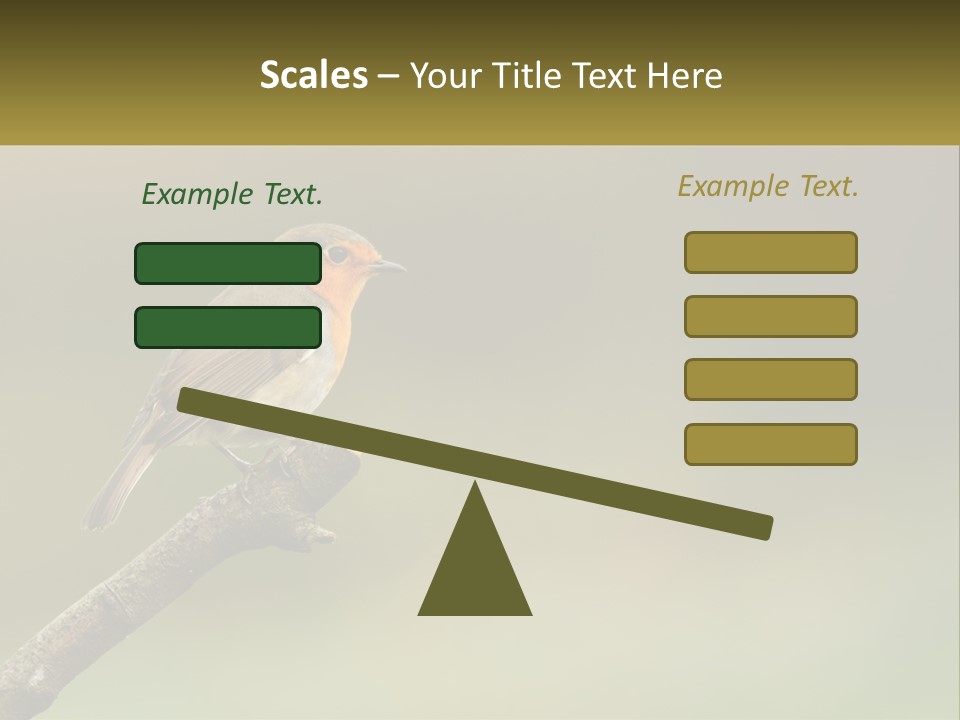 Scales – Your Title Text Here

Example Text.

Example Text.